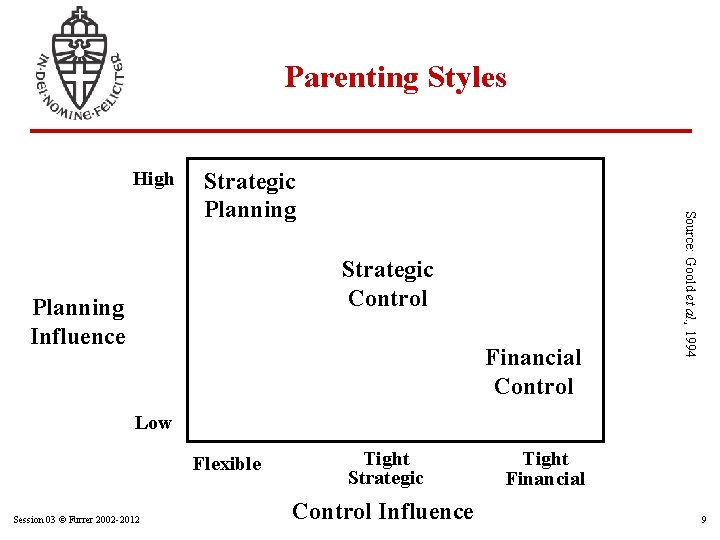 IN·DEI·NOMINE·FELICITER

Parenting Styles

High

Strategic Planning

Strategic Control

Planning Influence

Financial Control

Low

Flexible

Tight Strategic

Tight Financial

Control Influence

Source: Goold et al., 1994

Session 03 © Furrer 2002-2012

9